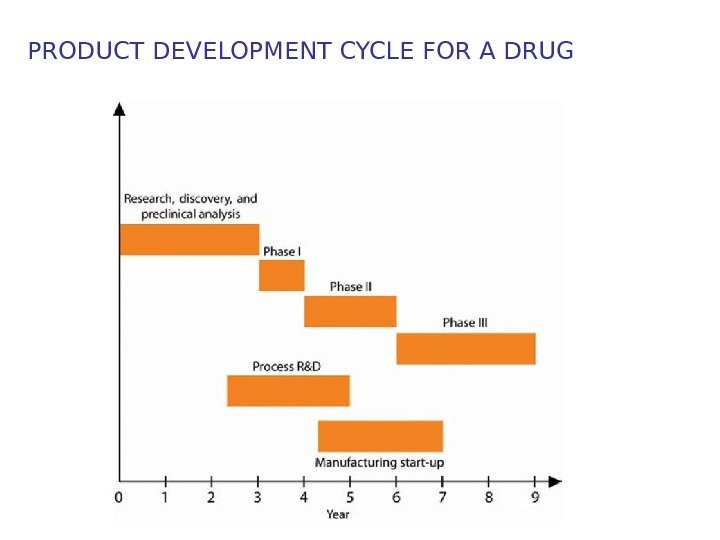 PRODUCT DEVELOPMENT CYCLE FOR A DRUG

Research, discovery, and preclinical analysis

Phase I

Phase II

Phase III

Process R&D

Manufacturing start-up

0 1 2 3 4 5 6 7 8 9

Year